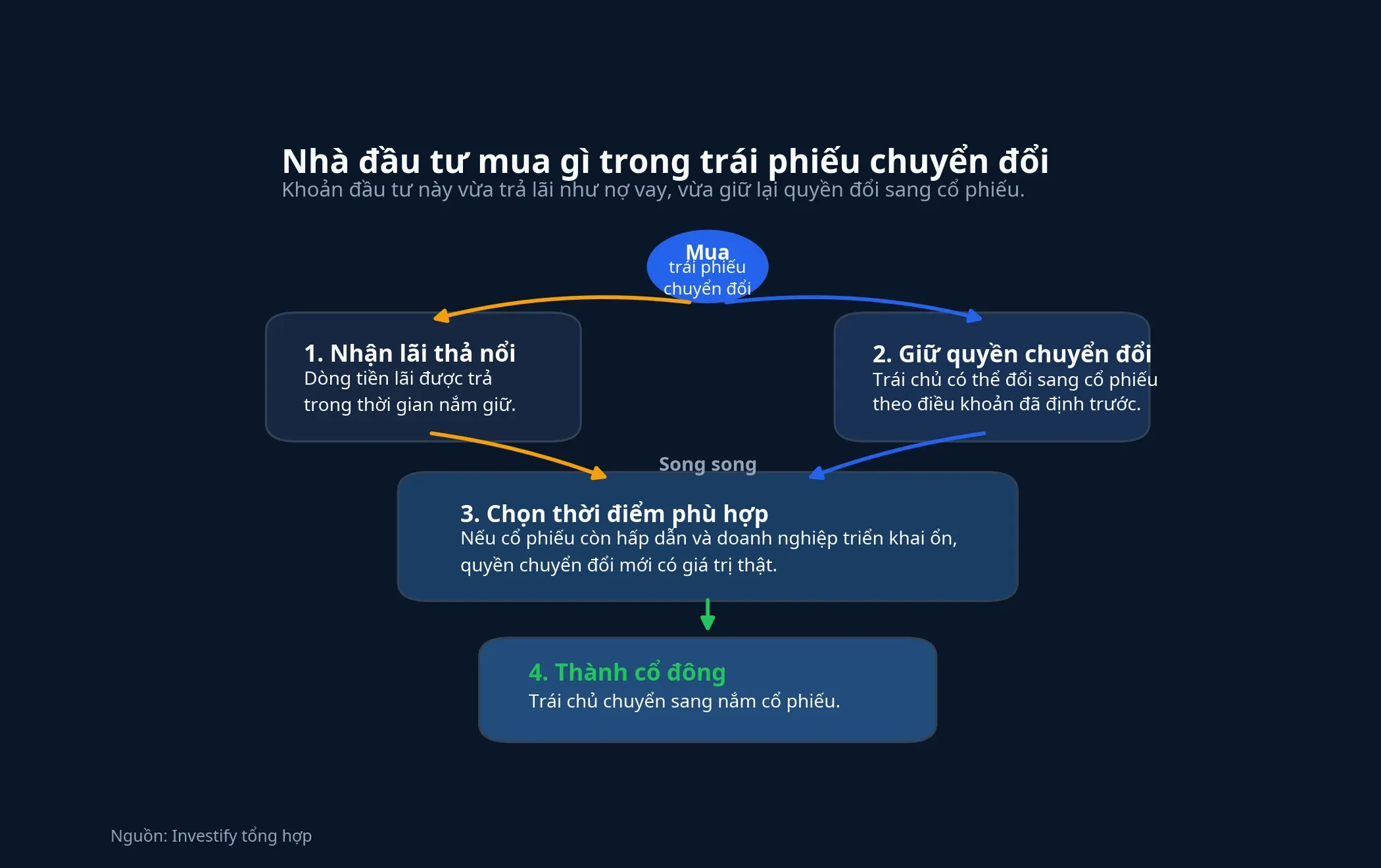 Nhà đầu tư mua gì trong trái phiếu chuyển đổi
Khoản đầu tư này vừa trả lãi như nợ vay, vừa giữ lại quyền đổi sang cổ phiếu.

Mua
trái phiếu
chuyển đổi

1. Nhận lãi thả nổi
Dòng tiền lãi được trả trong thời gian nắm giữ.

2. Giữ quyền chuyển đổi
Trái chủ có thể đổi sang cổ phiếu theo điều khoản đã định trước.

Song song

3. Chọn thời điểm phù hợp
Nếu cổ phiếu còn hấp dẫn và doanh nghiệp triển khai ổn, quyền chuyển đổi mới có giá trị thật.

4. Thành cổ đông
Trái chủ chuyển sang nắm cổ phiếu.

Nguồn: Investify tổng hợp